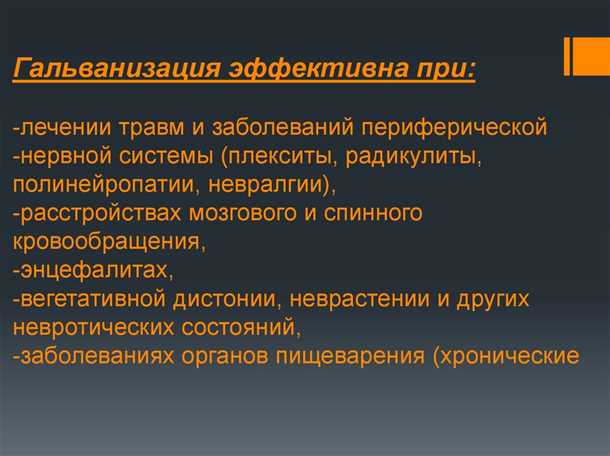 Гальванизация эффективна при:

-лечении травм и заболеваний периферической
-нервной системы (плекситы, радикулиты, полинейропатии, невралгии),
-расстройствах мозгового и спинного кровообращения,
-энцефалитах,
-вегетативной дистонии, неврастении и других невротических состояний,
-заболеваниях органов пищеварения (хронические